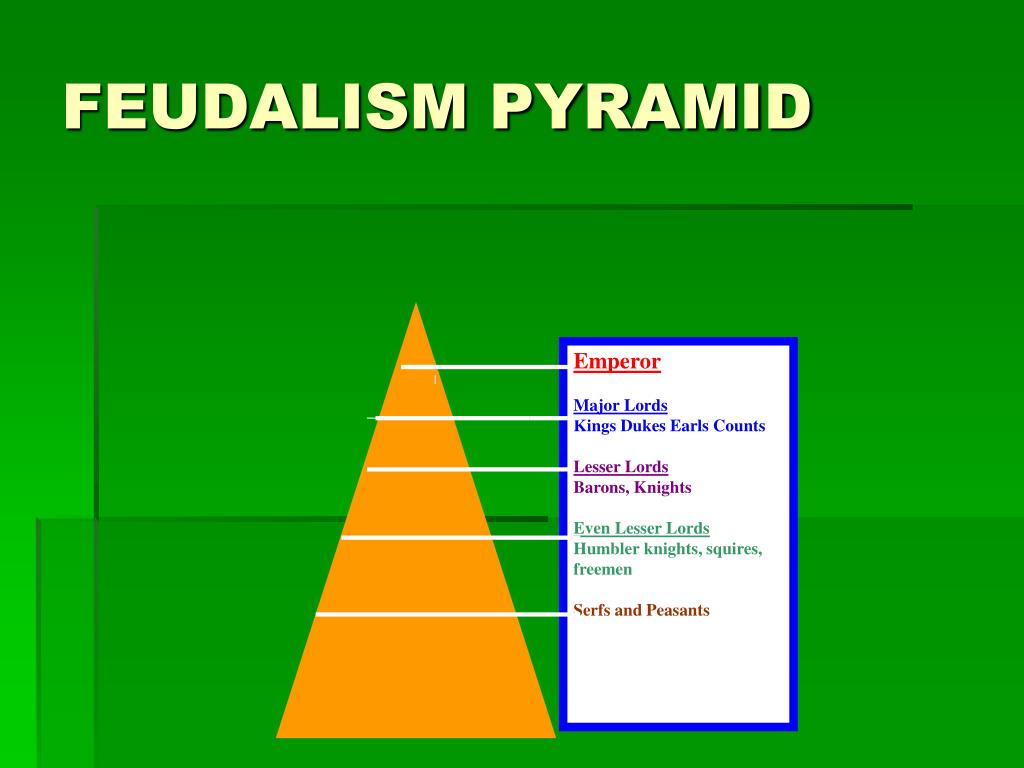 FEUDALISM PYRAMID

Emperor

Major Lords
Kings Dukes Earls Counts

Lesser Lords
Barons, Knights

Even Lesser Lords
Humbler knights, squires, freemen

Serfs and Peasants